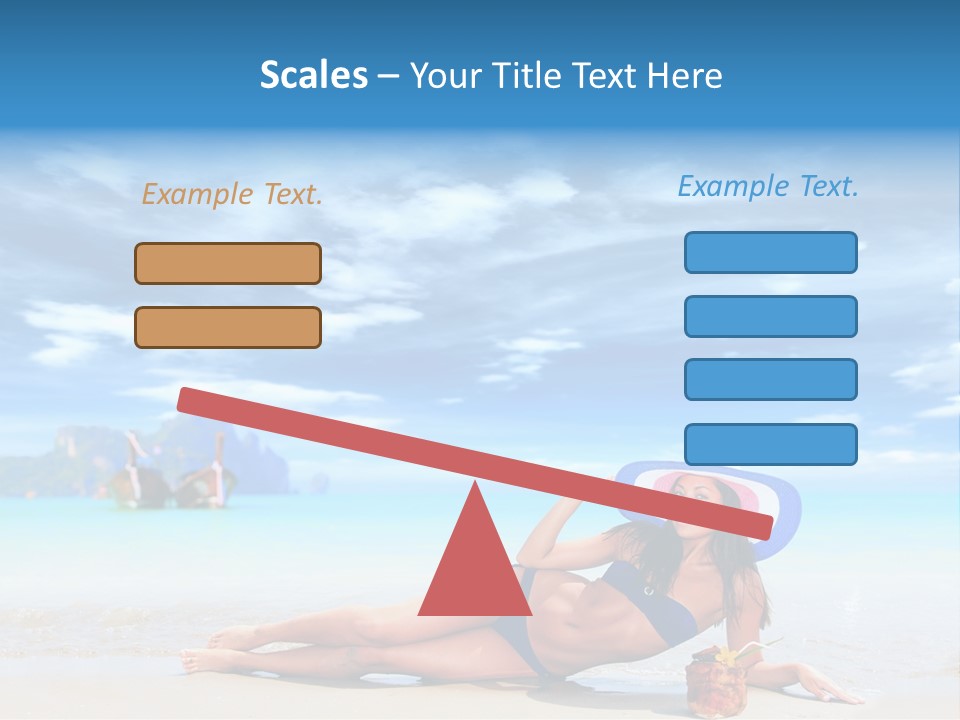 Scales – Your Title Text Here

Example Text.

Example Text.